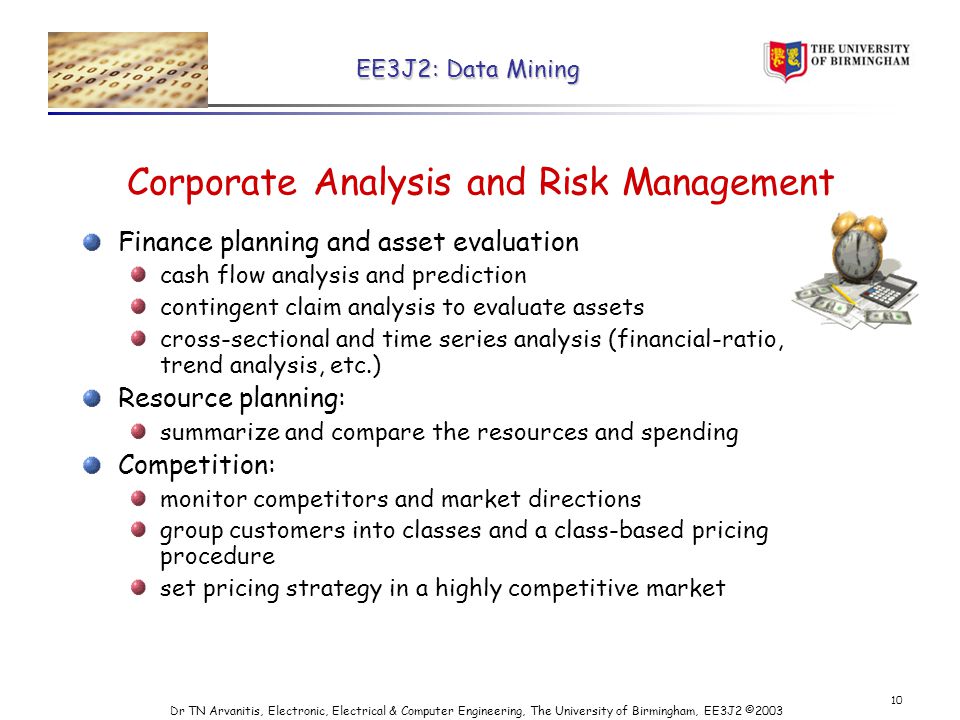 EE3J2: Data Mining

THE UNIVERSITY OF BIRMINGHAM

Corporate Analysis and Risk Management

Finance planning and asset evaluation

cash flow analysis and prediction

contingent claim analysis to evaluate assets

cross-sectional and time series analysis (financial-ratio, trend analysis, etc.)

Resource planning:

summarize and compare the resources and spending

Competition:

monitor competitors and market directions

group customers into classes and a class-based pricing procedure

set pricing strategy in a highly competitive market

Dr TN Arvanitis, Electronic, Electrical & Computer Engineering, The University of Birmingham, EE3J2 ©2003

10